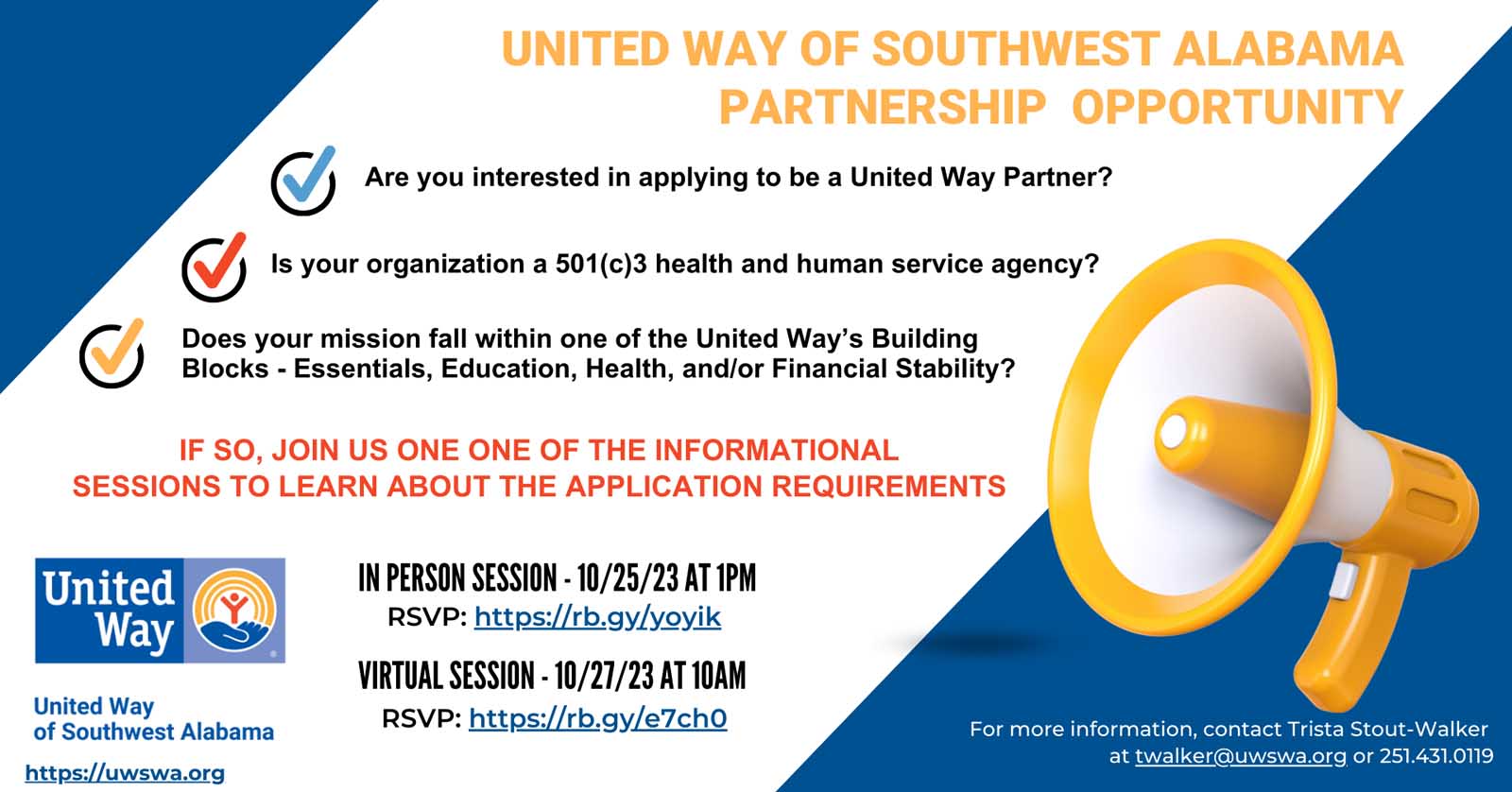 UNITED WAY OF SOUTHWEST ALABAMA
PARTNERSHIP OPPORTUNITY

Are you interested in applying to be a United Way Partner?

Is your organization a 501(c)3 health and human service agency?

Does your mission fall within one of the United Way's Building Blocks - Essentials, Education, Health, and/or Financial Stability?

IF SO, JOIN US ONE ONE OF THE INFORMATIONAL SESSIONS TO LEARN ABOUT THE APPLICATION REQUIREMENTS

United Way

United Way
of Southwest Alabama

https://uwswa.org

IN PERSON SESSION - 10/25/23 AT 1PM
RSVP: https://rb.gy/yoyik

VIRTUAL SESSION - 10/27/23 AT 10AM
RSVP: https://rb.gy/e7ch0

For more information, contact Trista Stout-Walker at twalker@uwswa.org or 251.431.0119